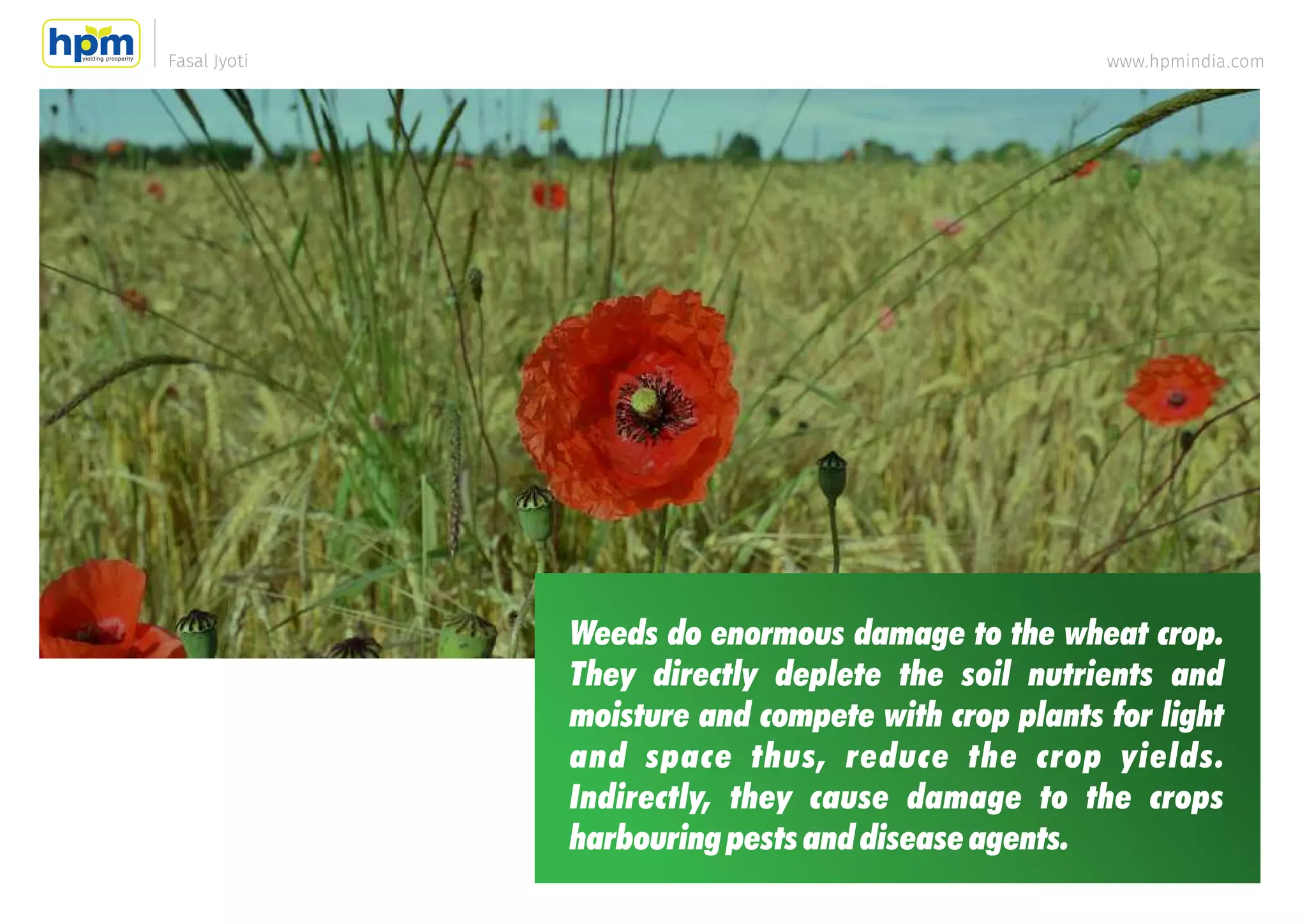 hpm
yielding prosperity

Fasal Jyoti

www.hpmindia.com

Weeds do enormous damage to the wheat crop. They directly deplete the soil nutrients and moisture and compete with crop plants for light and space thus, reduce the crop yields. Indirectly, they cause damage to the crops harbouring pests and disease agents.